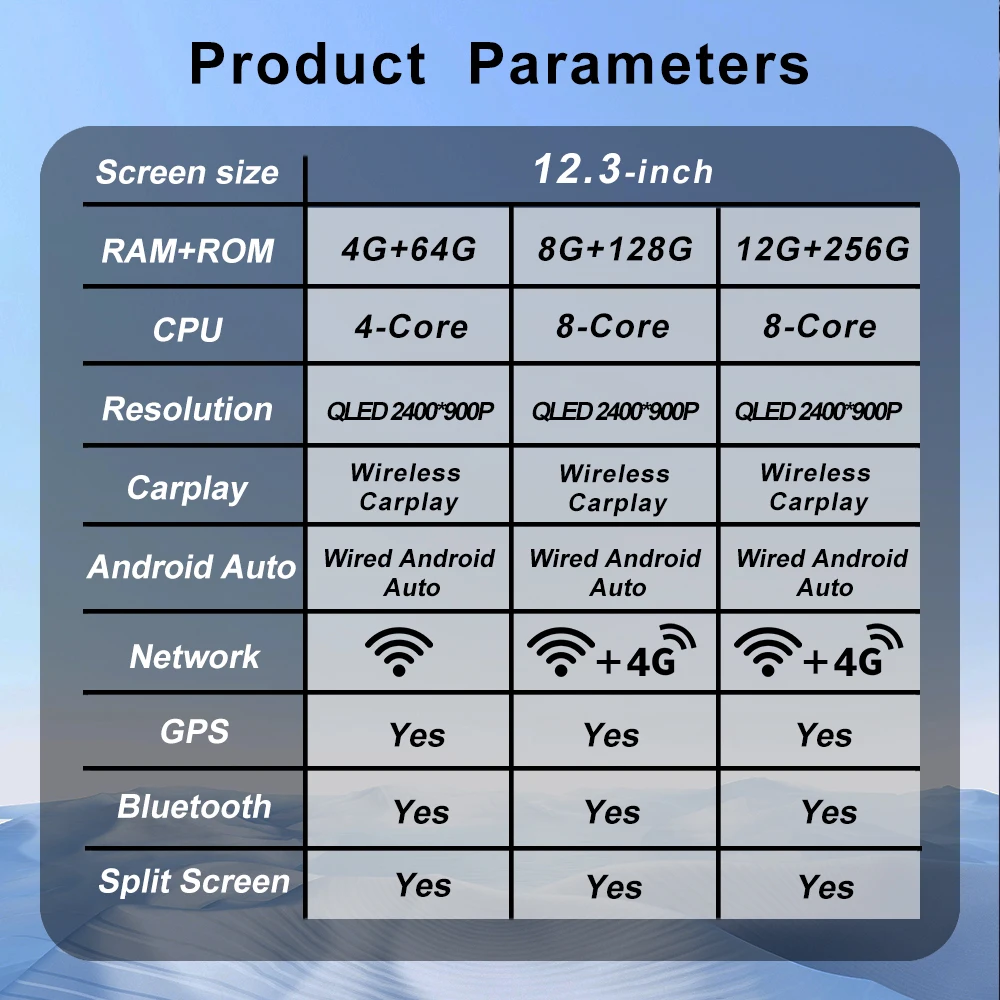 Product Parameters

| Screen size | 12.3-inch | | |
|---|---|---|---|
| RAM+ROM | 4G+64G | 8G+128G | 12G+256G |
| CPU | 4-Core | 8-Core | 8-Core |
| Resolution | QLED 2400*900P | QLED 2400*900P | QLED 2400*900P |
| Carplay | Wireless Carplay | Wireless Carplay | Wireless Carplay |
| Android Auto | Wired Android Auto | Wired Android Auto | Wired Android Auto |
| Network | | +4G | +4G |
| GPS | Yes | Yes | Yes |
| Bluetooth | Yes | Yes | Yes |
| Split Screen | Yes | Yes | Yes |